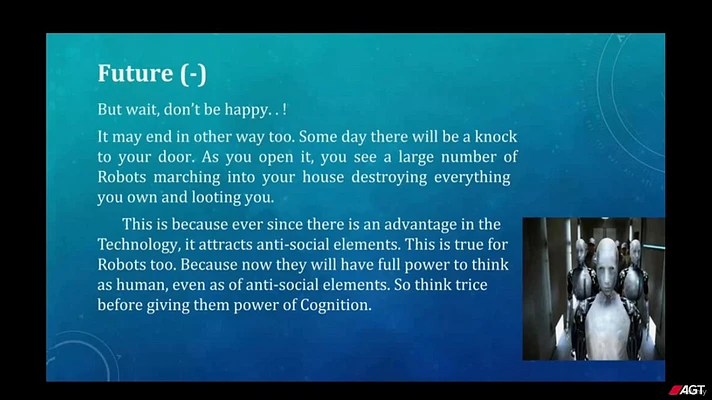 Future (-)

But wait, don't be happy. . !

It may end in other way too. Some day there will be a knock to your door. As you open it, you see a large number of Robots marching into your house destroying everything you own and looting you.

This is because ever since there is an advantage in the Technology, it attracts anti-social elements. This is true for Robots too. Because now they will have full power to think as human, even as of anti-social elements. So think trice before giving them power of Cognition.

AGT